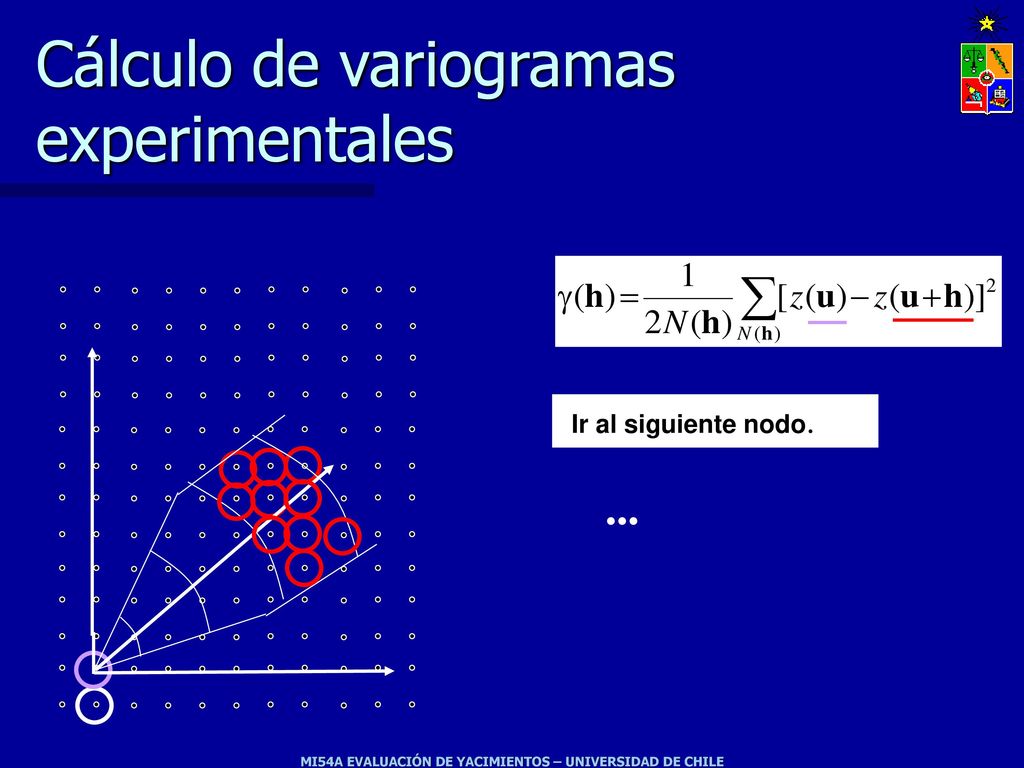 Cálculo de variogramas experimentales

$\gamma(\mathbf{h}) = \frac{1}{2N(\mathbf{h})} \sum_{N(\mathbf{h})} [z(\mathbf{u}) - z(\mathbf{u}+\mathbf{h})]^2$

Ir al siguiente nodo.

...

MI54A EVALUACIÓN DE YACIMIENTOS – UNIVERSIDAD DE CHILE